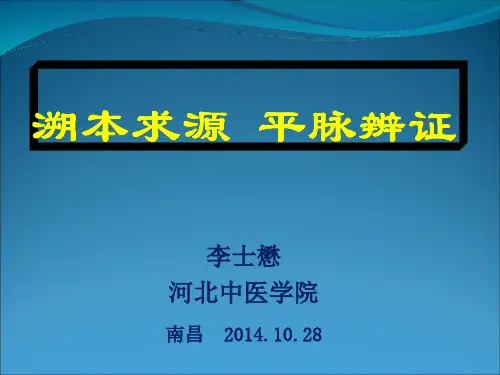 溯本求源 平脉辨证

李士懋
河北中医学院
南昌 2014.10.28